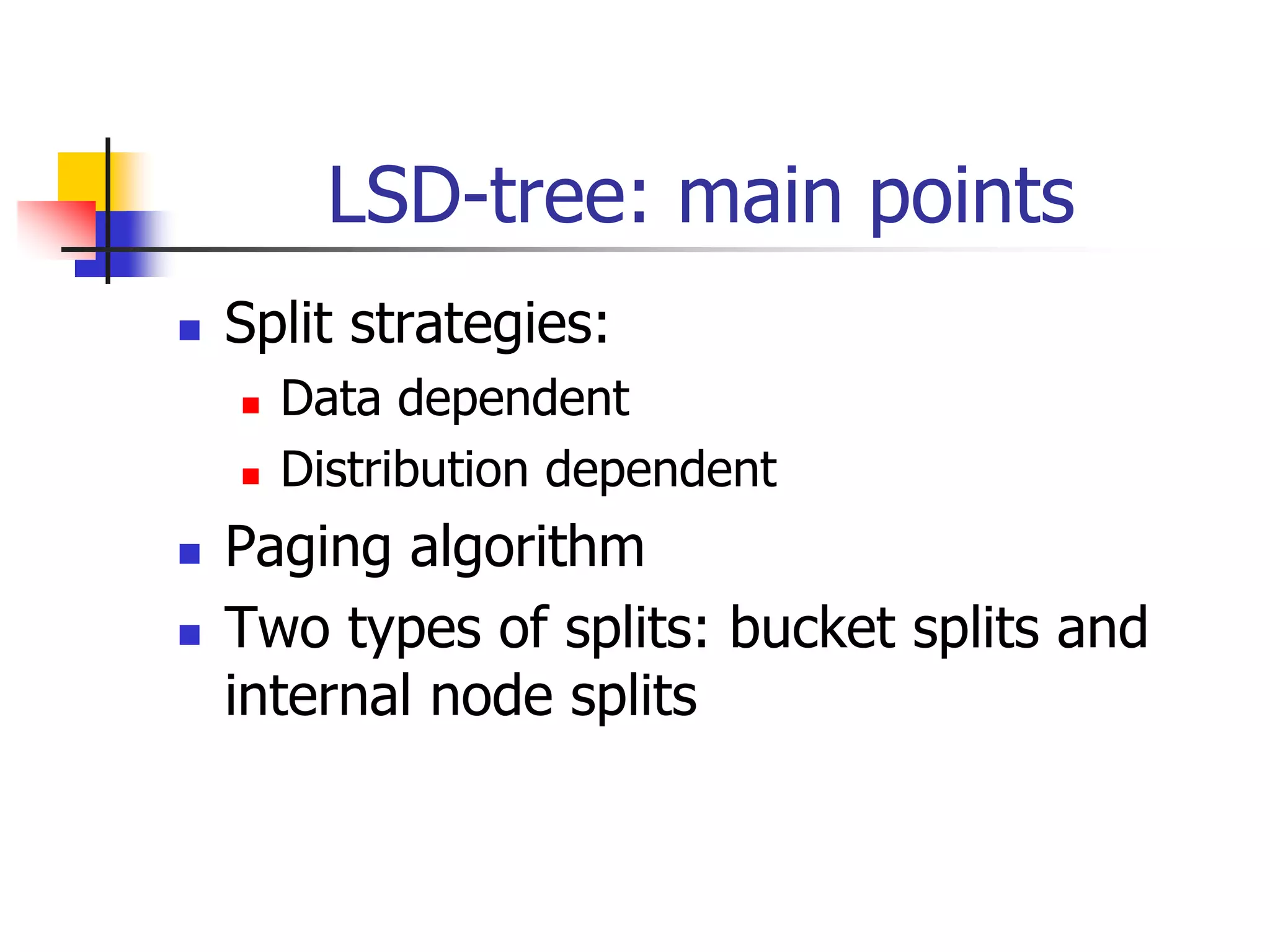 LSD-tree: main points

- Split strategies:
  - Data dependent
  - Distribution dependent
- Paging algorithm
- Two types of splits: bucket splits and internal node splits